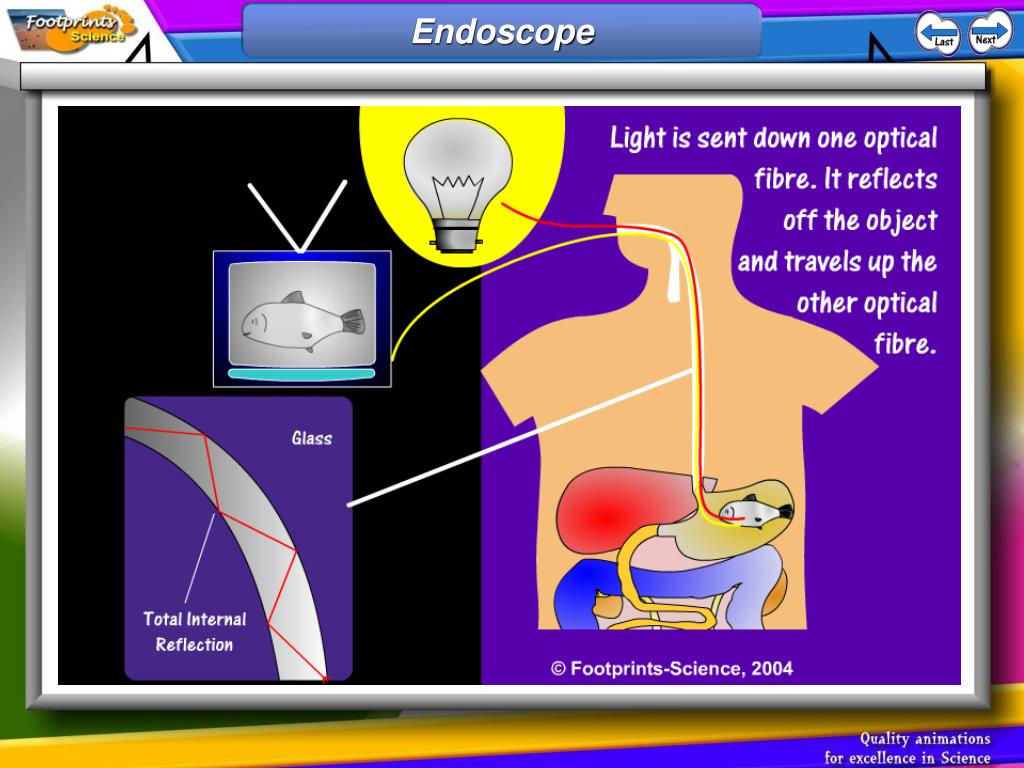 Footprints Science

Endoscope

Last

Next

Light is sent down one optical fibre. It reflects off the object and travels up the other optical fibre.

Glass

Total Internal Reflection

© Footprints-Science, 2004

Quality animations for excellence in Science